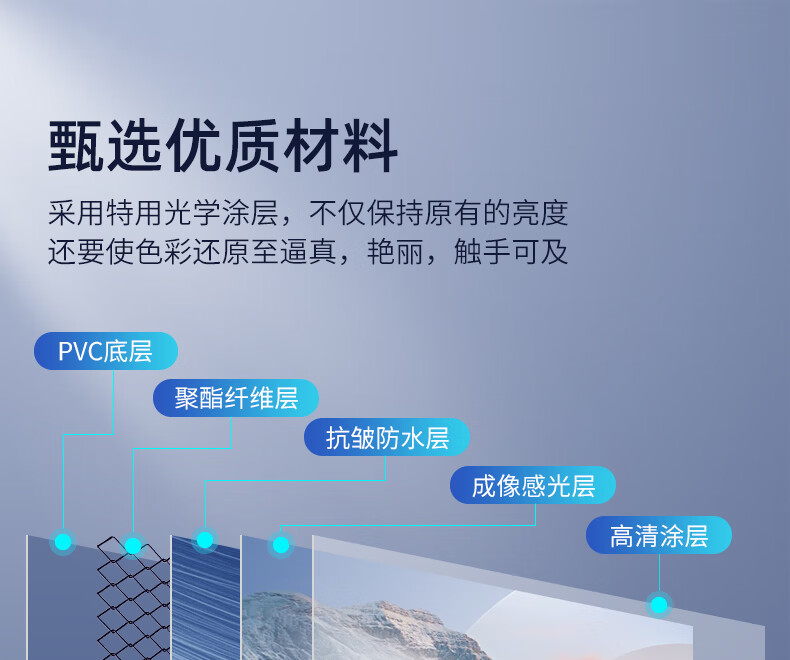 甄选优质材料

采用特用光学涂层，不仅保持原有的亮度
还要使色彩还原至逼真，艳丽，触手可及

PVC底层

聚酯纤维层

抗皱防水层

成像感光层

高清涂层